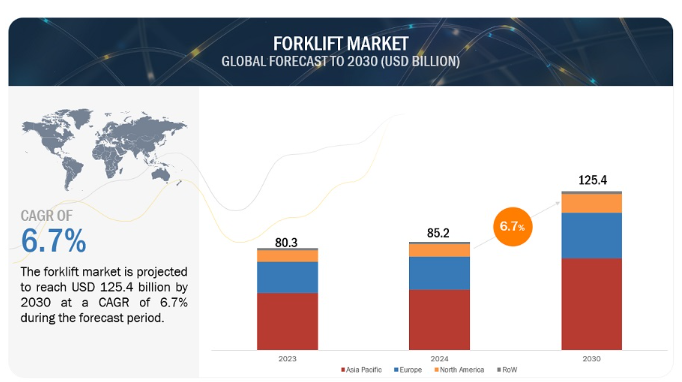 FORKLIFT MARKET
GLOBAL FORECAST TO 2030 (USD BILLION)

CAGR OF
6.7%

The forklift market is projected to reach USD 125.4 billion by 2030 at a CAGR of 6.7% during the forecast period.

80.3
85.2
6.7%
125.4

2023
2024
2030

Asia Pacific
Europe
North America
RoW